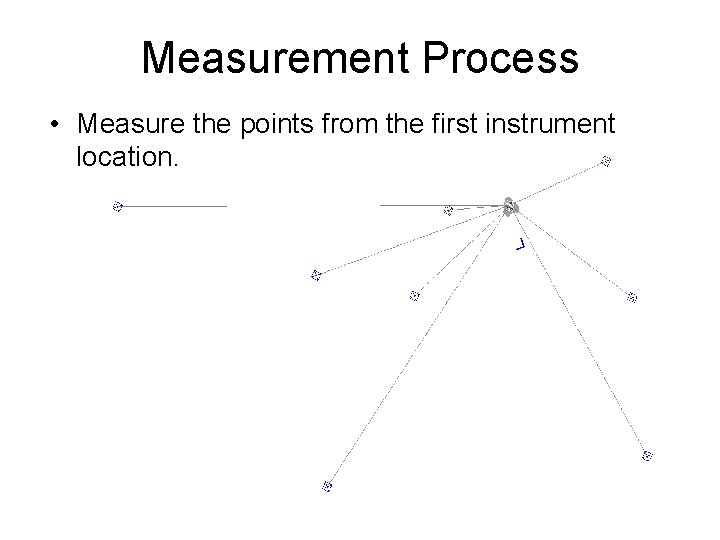 Measurement Process

• Measure the points from the first instrument location.